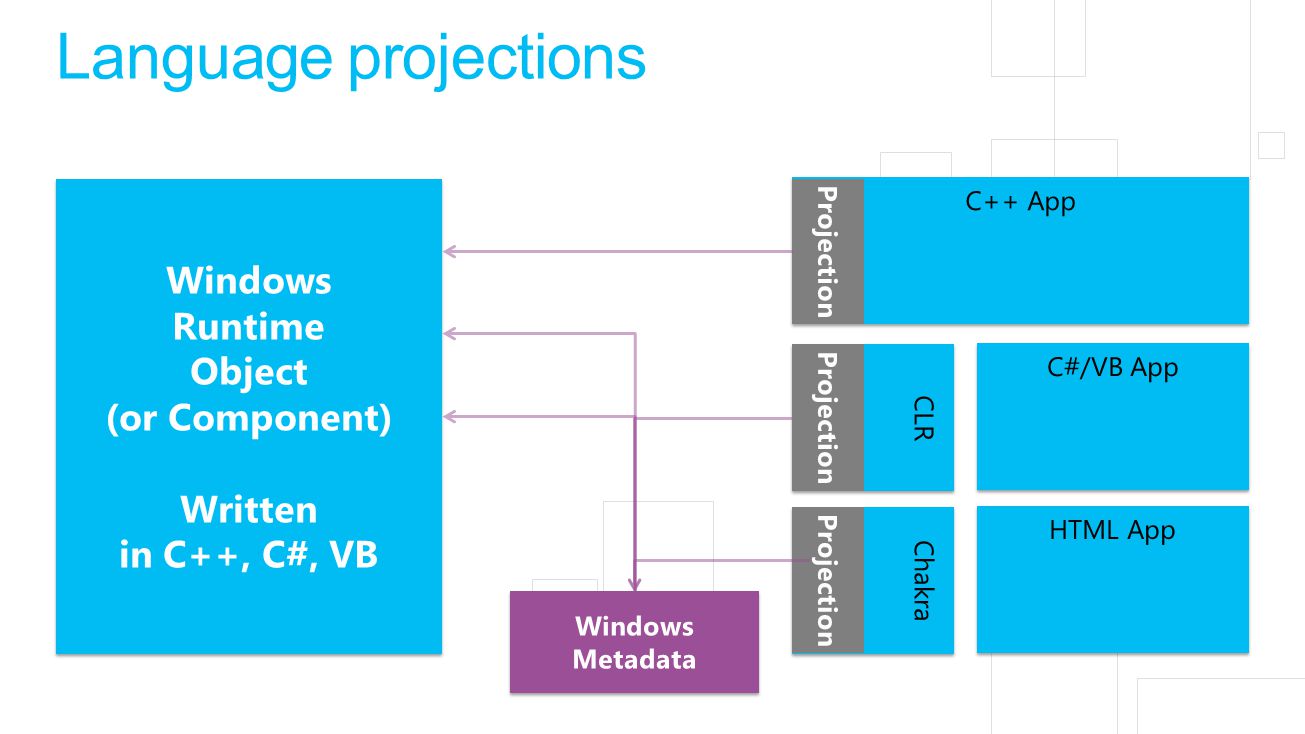 Language projections

Windows Runtime Object (or Component)

Written in C++, C#, VB

Windows Metadata

Projection

C++ App

Projection

CLR

C#/VB App

Projection

Chakra

HTML App